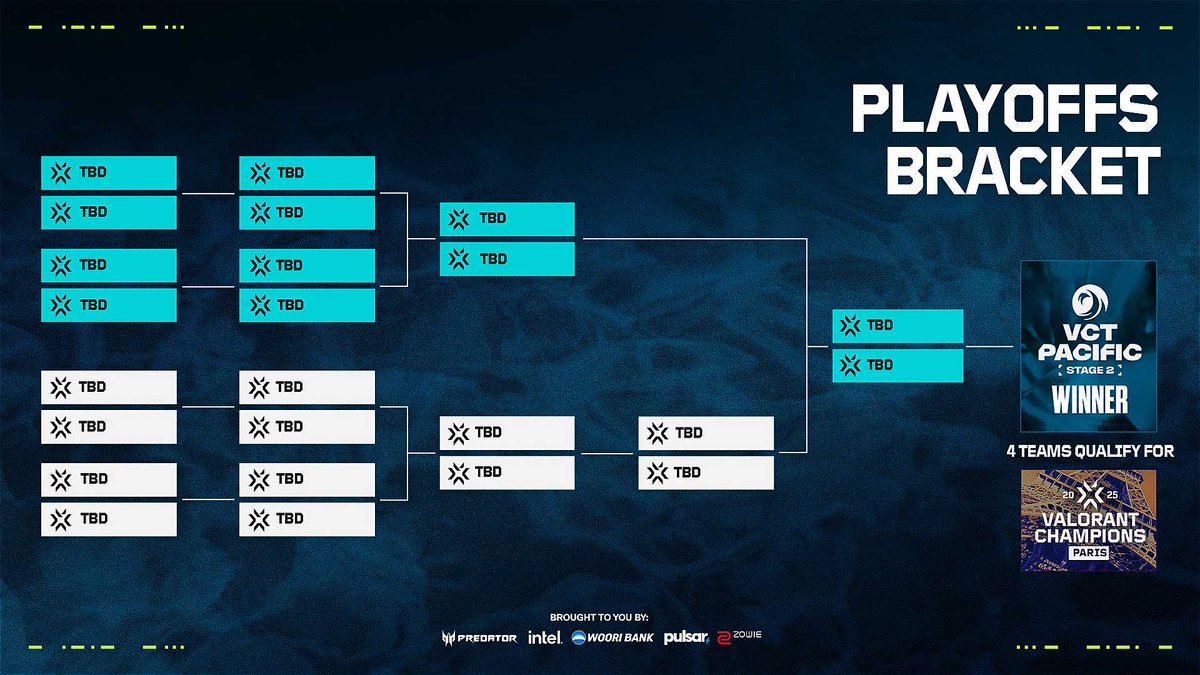 PLAYOFFS BRACKET

TBD
TBD
TBD
TBD
TBD
TBD
TBD
TBD
TBD
TBD
TBD
TBD

TBD
TBD
TBD
TBD
TBD
TBD
TBD
TBD
TBD
TBD
TBD
TBD

TBD
TBD

VCT PACIFIC
STAGE 2
WINNER

4 TEAMS QUALIFY FOR

20 25
VALORANT CHAMPIONS
PARIS

BROUGHT TO YOU BY:
PREDATOR intel. WOORI BANK pulsar ZOWIE